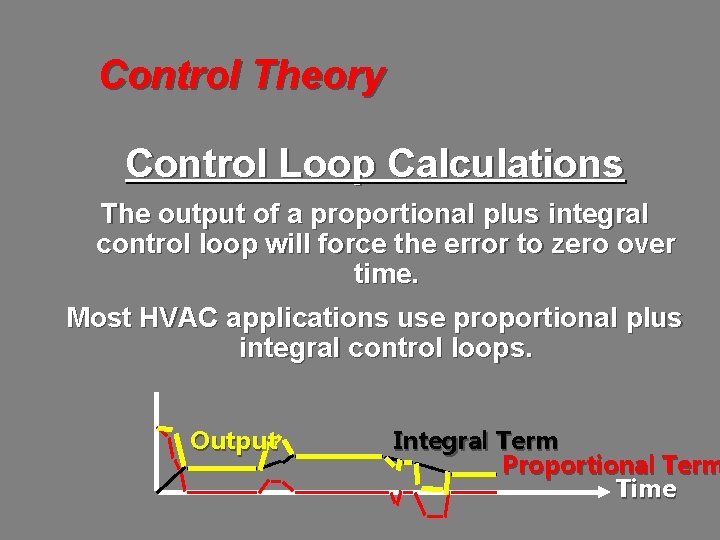 Control Theory

Control Loop Calculations

The output of a proportional plus integral control loop will force the error to zero over time.

Most HVAC applications use proportional plus integral control loops.

Output

Integral Term

Proportional Term

Time